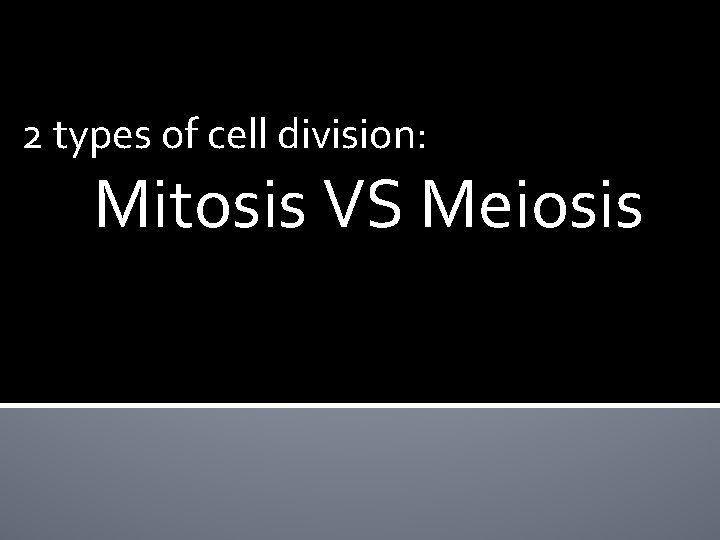 2 types of cell division:

Mitosis VS Meiosis